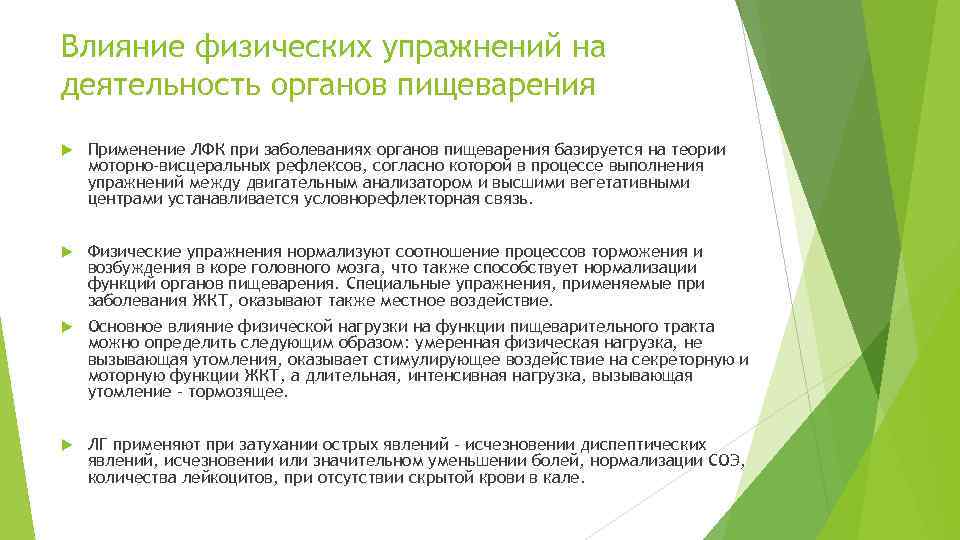 Влияние физических упражнений на деятельность органов пищеварения

Применение ЛФК при заболеваниях органов пищеварения базируется на теории моторно-висцеральных рефлексов, согласно которой в процессе выполнения упражнений между двигательным анализатором и высшими вегетативными центрами устанавливается условнорефлекторная связь.

Физические упражнения нормализуют соотношение процессов торможения и возбуждения в коре головного мозга, что также способствует нормализации функций органов пищеварения. Специальные упражнения, применяемые при заболевания ЖКТ, оказывают также местное воздействие.

Основное влияние физической нагрузки на функции пищеварительного тракта можно определить следующим образом: умеренная физическая нагрузка, не вызывающая утомления, оказывает стимулирующее воздействие на секреторную и моторную функции ЖКТ, а длительная, интенсивная нагрузка, вызывающая утомление - тормозящее.

ЛГ применяют при затухании острых явлений - исчезновении диспептических явлений, исчезновении или значительном уменьшении болей, нормализации СОЭ, количества лейкоцитов, при отсутствии скрытой крови в кале.